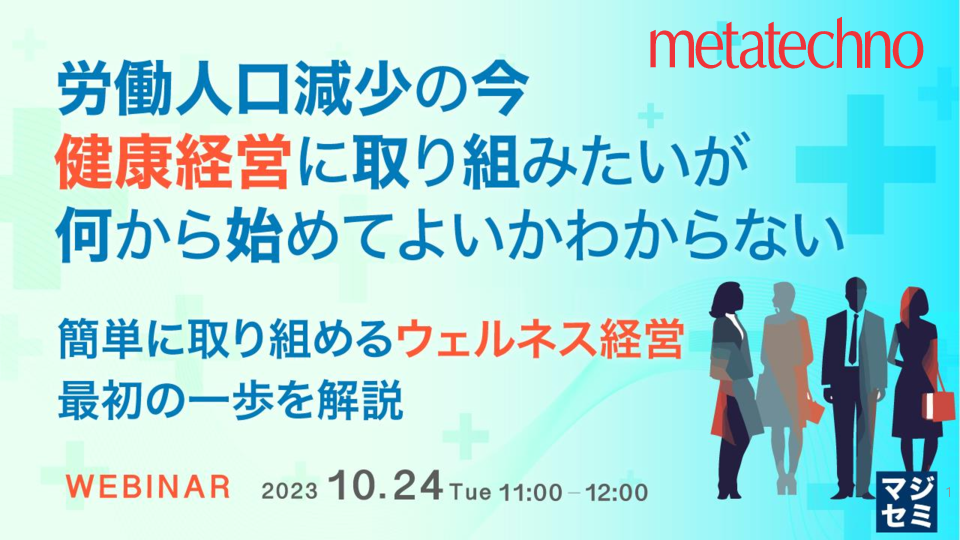 metatechno

労働人口減少の今
健康経営に取り組みたいが
何から始めてよいかわからない

簡単に取り組めるウェルネス経営
最初の一歩を解説

WEBINAR 2023 10.24 Tue 11:00 – 12:00

マジセミ

1